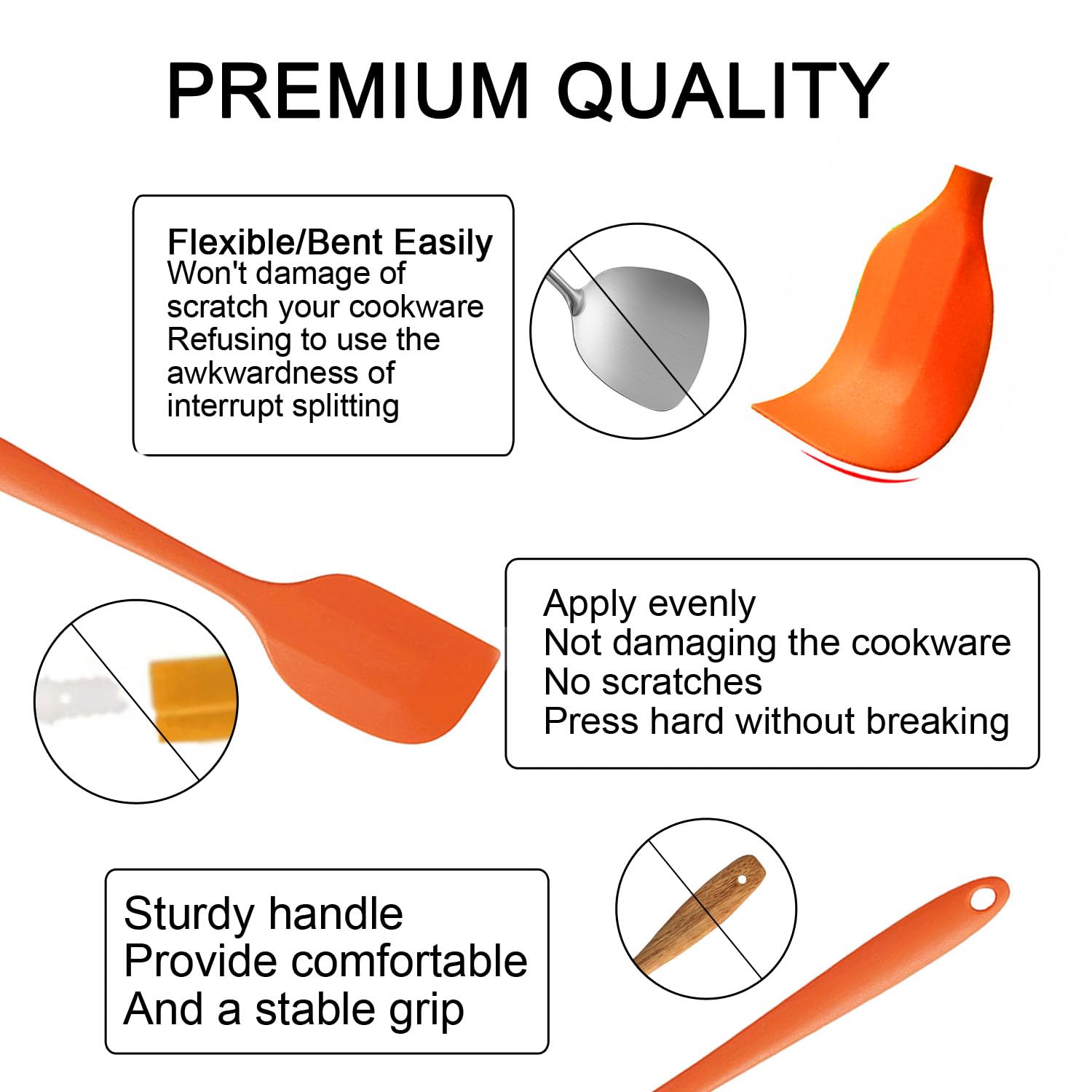 PREMIUM QUALITY

Flexible/Bent Easily
Won't damage of scratch your cookware
Refusing to use the awkwardness of interrupt splitting

Apply evenly
Not damaging the cookware
No scratches
Press hard without breaking

Sturdy handle
Provide comfortable
And a stable grip